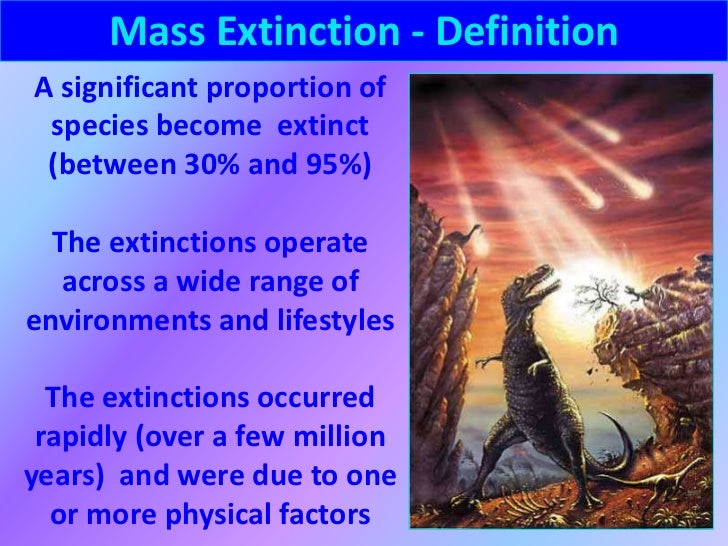 Mass Extinction - Definition

A significant proportion of species become  extinct (between 30% and 95%)

The extinctions operate across a wide range of environments and lifestyles

The extinctions occurred rapidly (over a few million years)  and were due to one or more physical factors